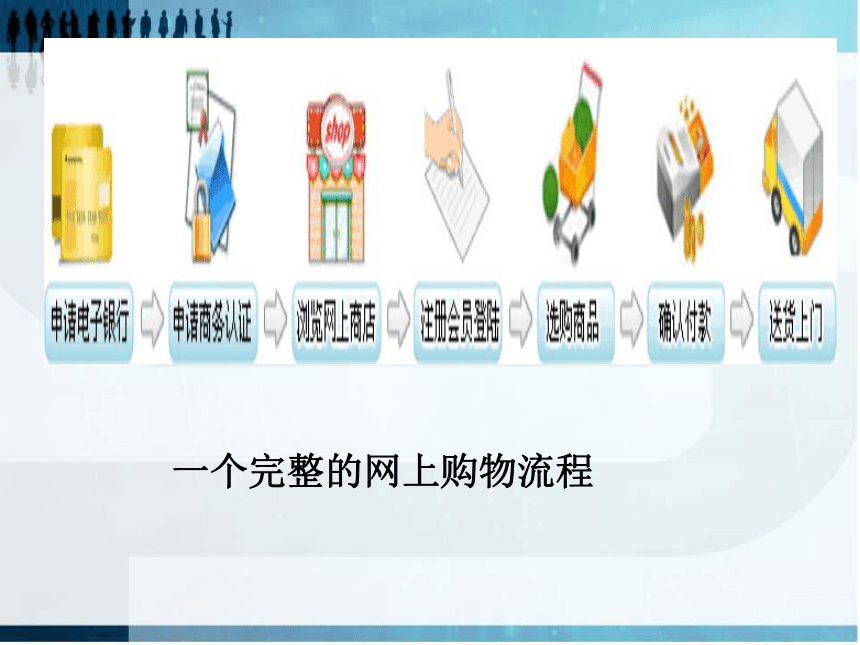 shop

申请电子银行

申请商务认证

浏览网上商店

注册会员登陆

选购商品

确认付款

送货上门

一个完整的网上购物流程